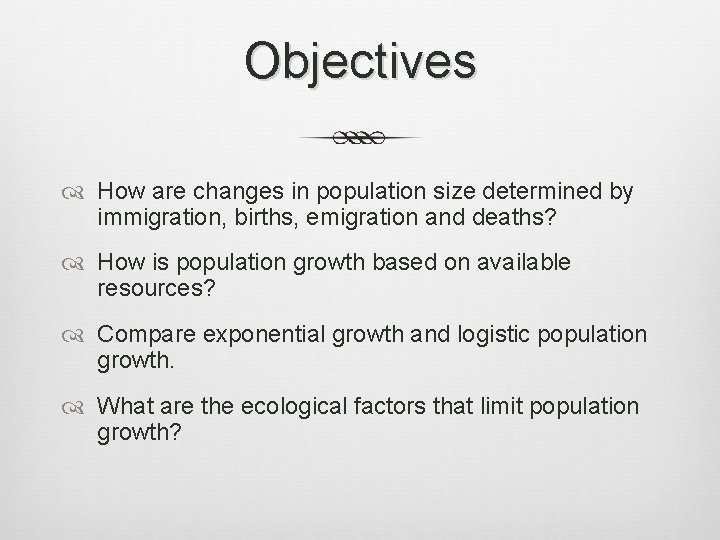 Objectives

How are changes in population size determined by immigration, births, emigration and deaths?

How is population growth based on available resources?

Compare exponential growth and logistic population growth.

What are the ecological factors that limit population growth?